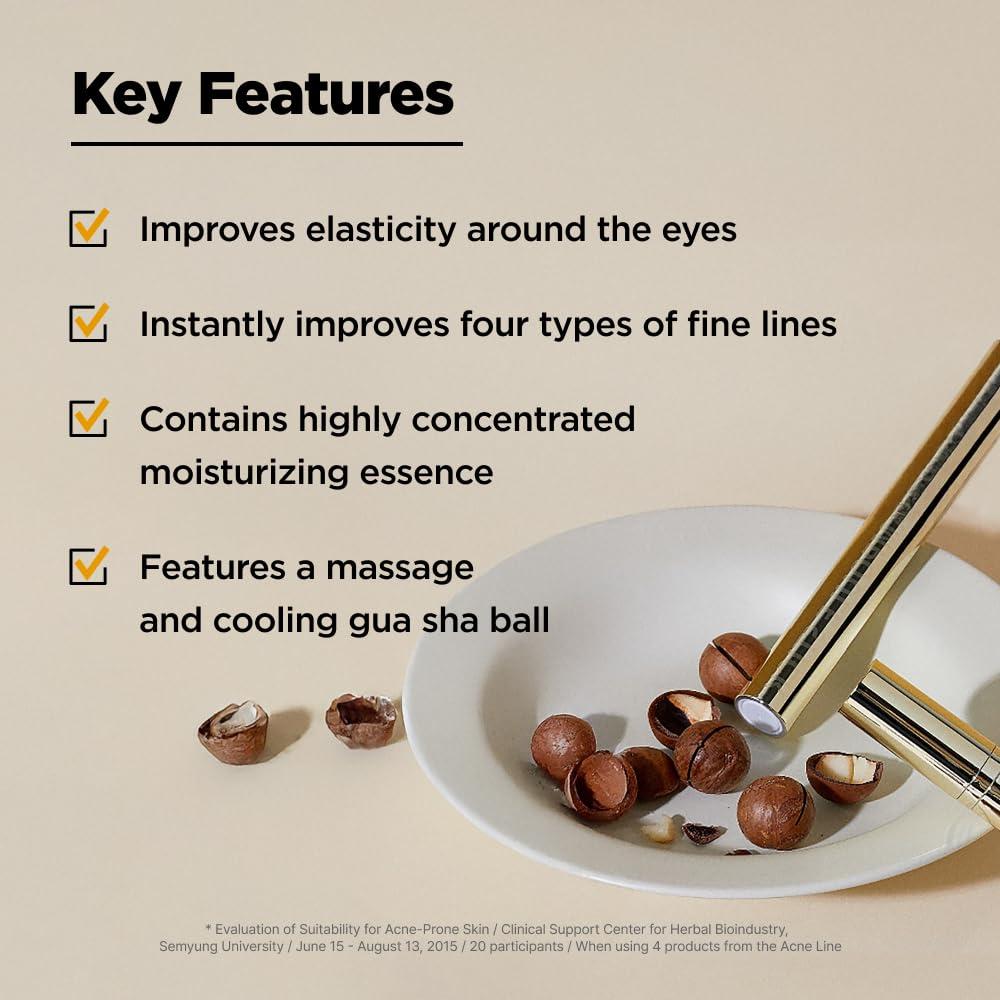 Key Features

Improves elasticity around the eyes

Instantly improves four types of fine lines

Contains highly concentrated moisturizing essence

Features a massage and cooling gua sha ball

* Evaluation of Suitability for Acne-Prone Skin / Clinical Support Center for Herbal Bioindustry, Semyung University / June 15 - August 13, 2015 / 20 participants / When using 4 products from the Acne Line